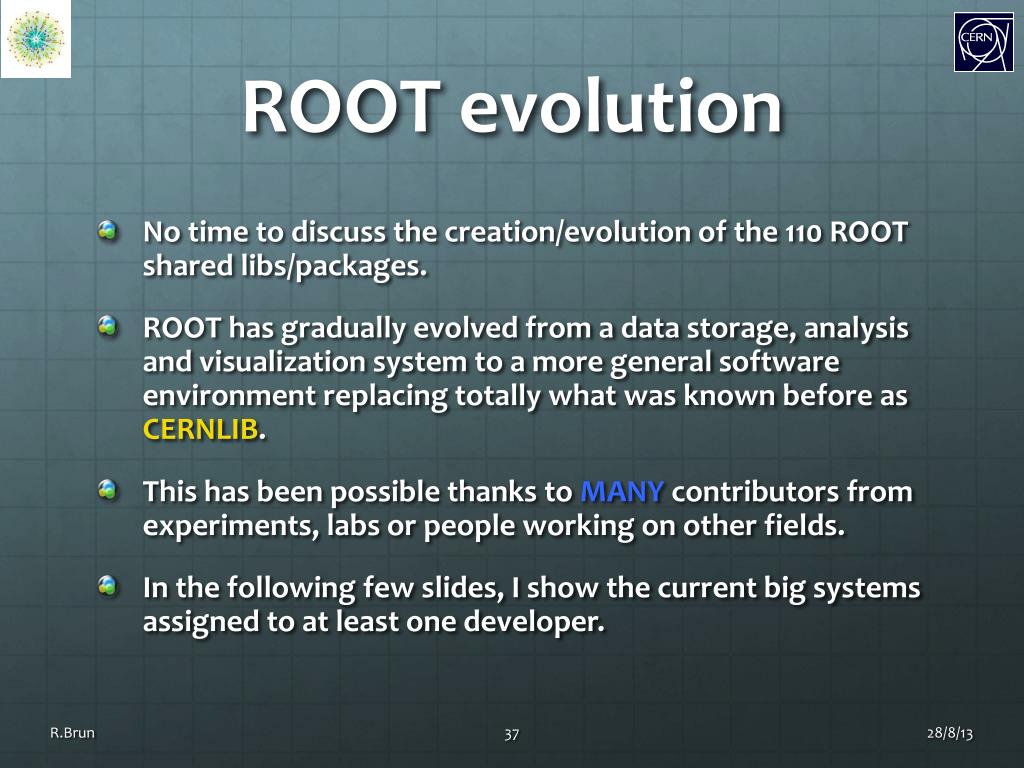 CERN

ROOT evolution

No time to discuss the creation/evolution of the 110 ROOT shared libs/packages.

ROOT has gradually evolved from a data storage, analysis and visualization system to a more general software environment replacing totally what was known before as CERNLIB.

This has been possible thanks to MANY contributors from experiments, labs or people working on other fields.

In the following few slides, I show the current big systems assigned to at least one developer.

R.Brun

37

28/8/13